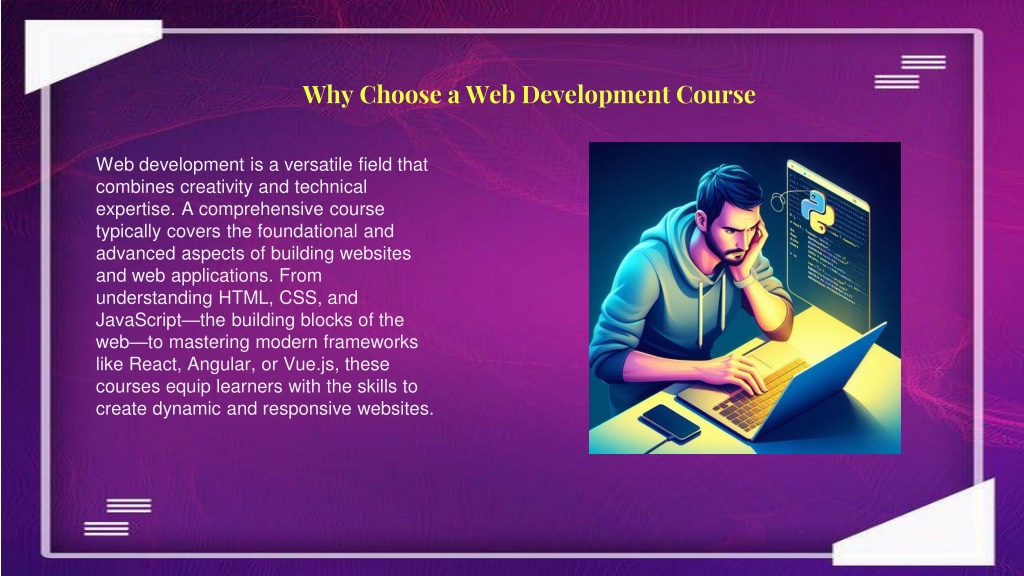 Why Choose a Web Development Course

Web development is a versatile field that combines creativity and technical expertise. A comprehensive course typically covers the foundational and advanced aspects of building websites and web applications. From understanding HTML, CSS, and JavaScript—the building blocks of the web—to mastering modern frameworks like React, Angular, or Vue.js, these courses equip learners with the skills to create dynamic and responsive websites.